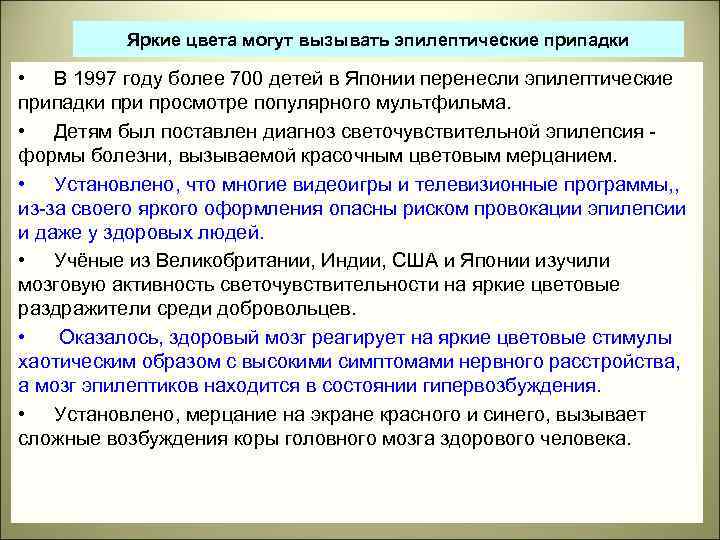 Яркие цвета могут вызывать эпилептические припадки

• В 1997 году более 700 детей в Японии перенесли эпилептические припадки при просмотре популярного мультфильма.

• Детям был поставлен диагноз светочувствительной эпилепсия - формы болезни, вызываемой красочным цветовым мерцанием.

• Установлено, что многие видеоигры и телевизионные программы,, из-за своего яркого оформления опасны риском провокации эпилепсии и даже у здоровых людей.

• Учёные из Великобритании, Индии, США и Японии изучили мозговую активность светочувствительности на яркие цветовые раздражители среди добровольцев.

• Оказалось, здоровый мозг реагирует на яркие цветовые стимулы хаотическим образом с высокими симптомами нервного расстройства, а мозг эпилептиков находится в состоянии гипервозбуждения.

• Установлено, мерцание на экране красного и синего, вызывает сложные возбуждения коры головного мозга здорового человека.